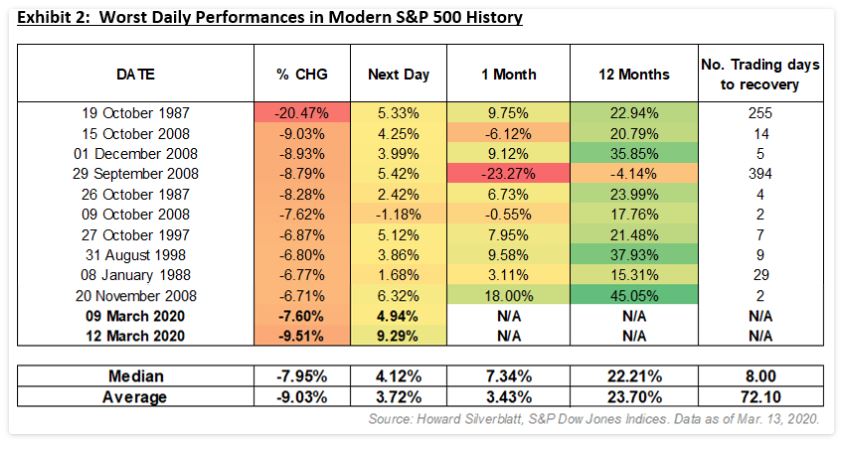 Exhibit 2: Worst Daily Performances in Modern S&P 500 History

| DATE | % CHG | Next Day | 1 Month | 12 Months | No. Trading days to recovery |
|---|---|---|---|---|---|
| 19 October 1987 | -20.47% | 5.33% | 9.75% | 22.94% | 255 |
| 15 October 2008 | -9.03% | 4.25% | -6.12% | 20.79% | 14 |
| 01 December 2008 | -8.93% | 3.99% | 9.12% | 35.85% | 5 |
| 29 September 2008 | -8.79% | 5.42% | -23.27% | -4.14% | 394 |
| 26 October 1987 | -8.28% | 2.42% | 6.73% | 23.99% | 4 |
| 09 October 2008 | -7.62% | -1.18% | -0.55% | 17.76% | 2 |
| 27 October 1997 | -6.87% | 5.12% | 7.95% | 21.48% | 7 |
| 31 August 1998 | -6.80% | 3.86% | 9.58% | 37.93% | 9 |
| 08 January 1988 | -6.77% | 1.68% | 3.11% | 15.31% | 29 |
| 20 November 2008 | -6.71% | 6.32% | 18.00% | 45.05% | 2 |
| 09 March 2020 | -7.60% | 4.94% | N/A | N/A | N/A |
| 12 March 2020 | -9.51% | 9.29% | N/A | N/A | N/A |

| Median | -7.95% | 4.12% | 7.34% | 22.21% | 8.00 |
|---|---|---|---|---|---|
| Average | -9.03% | 3.72% | 3.43% | 23.70% | 72.10 |

Source: Howard Silverblatt, S&P Dow Jones Indices. Data as of Mar. 13, 2020.